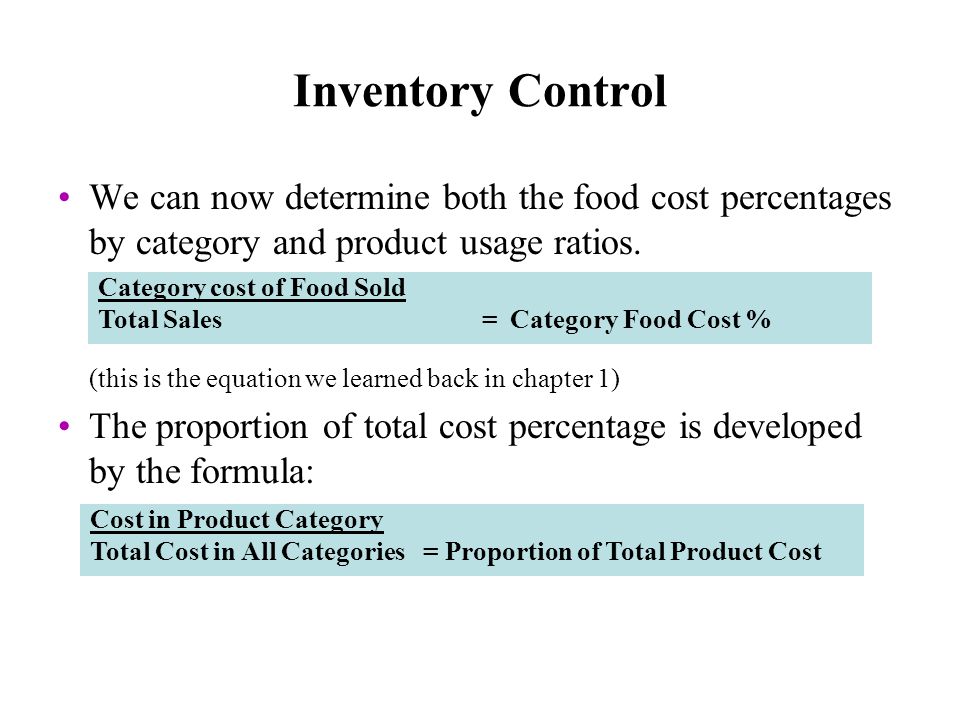 Inventory Control

• We can now determine both the food cost percentages by category and product usage ratios.

Category cost of Food Sold
Total Sales = Category Food Cost %

(this is the equation we learned back in chapter 1)

• The proportion of total cost percentage is developed by the formula:

Cost in Product Category
Total Cost in All Categories = Proportion of Total Product Cost